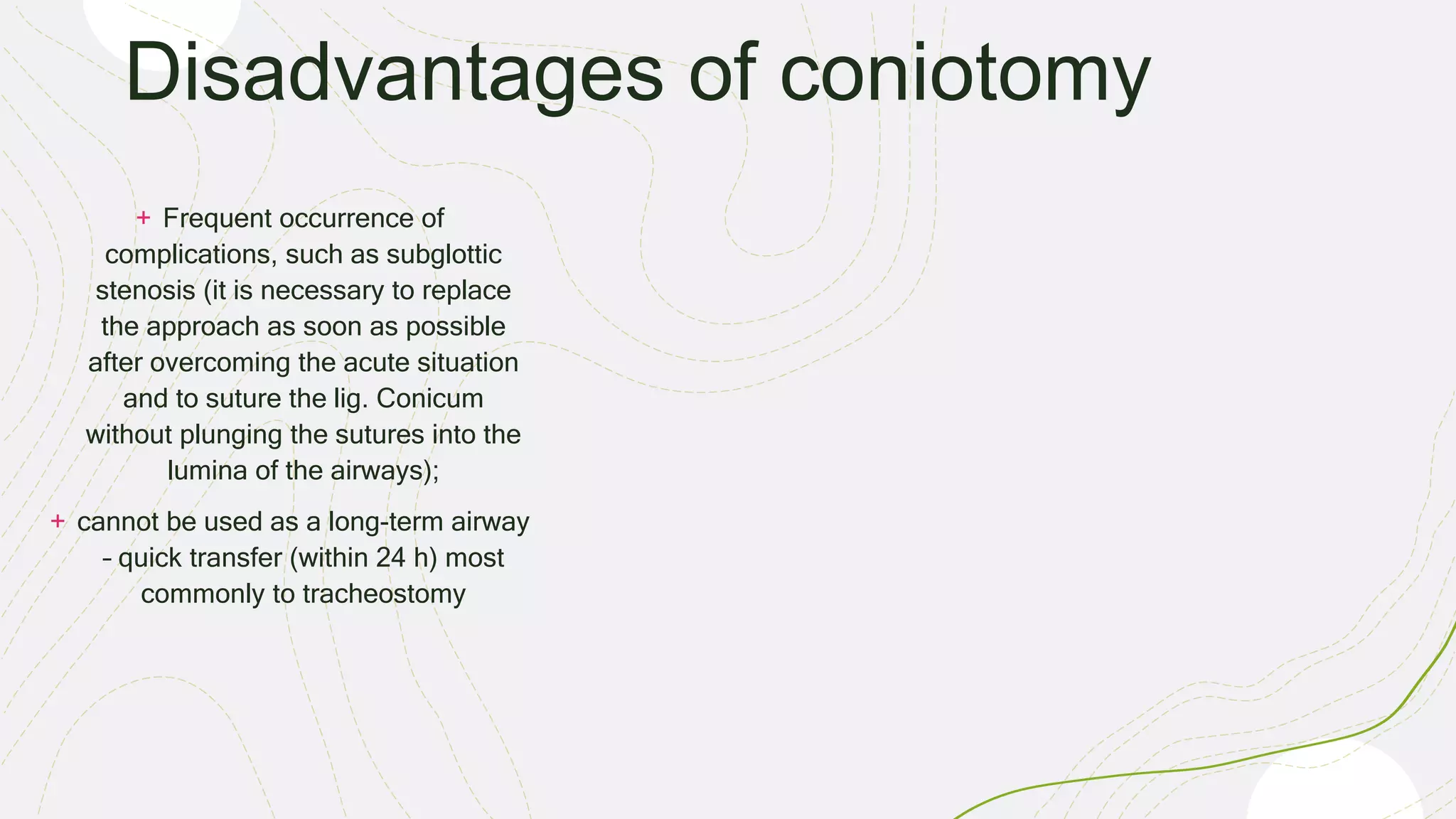 Disadvantages of coniotomy

+ Frequent occurrence of complications, such as subglottic stenosis (it is necessary to replace the approach as soon as possible after overcoming the acute situation and to suture the lig. Conicum without plunging the sutures into the lumina of the airways);

+ cannot be used as a long-term airway - quick transfer (within 24 h) most commonly to tracheostomy